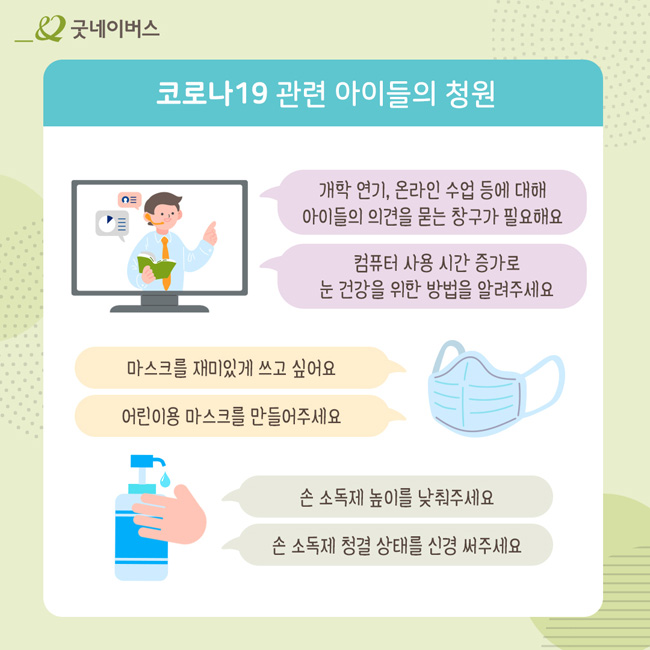 굿네이버스

코로나19 관련 아이들의 청원

개학 연기, 온라인 수업 등에 대해 아이들의 의견을 묻는 창구가 필요해요

컴퓨터 사용 시간 증가로 눈 건강을 위한 방법을 알려주세요

마스크를 재미있게 쓰고 싶어요

어린이용 마스크를 만들어주세요

손 소독제 높이를 낮춰주세요

손 소독제 청결 상태를 신경 써주세요